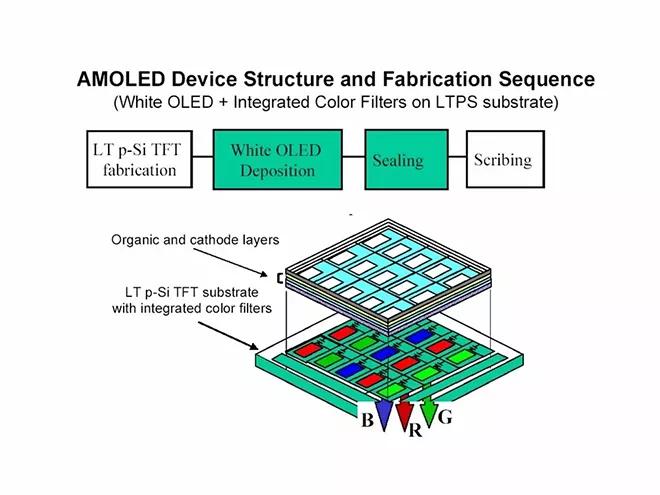 AMOLED Device Structure and Fabrication Sequence
(White OLED + Integrated Color Filters on LTPS substrate)

LT p-Si TFT fabrication

White OLED Deposition

Sealing

Scribing

Organic and cathode layers

LT p-Si TFT substrate with integrated color filters

B

R

G